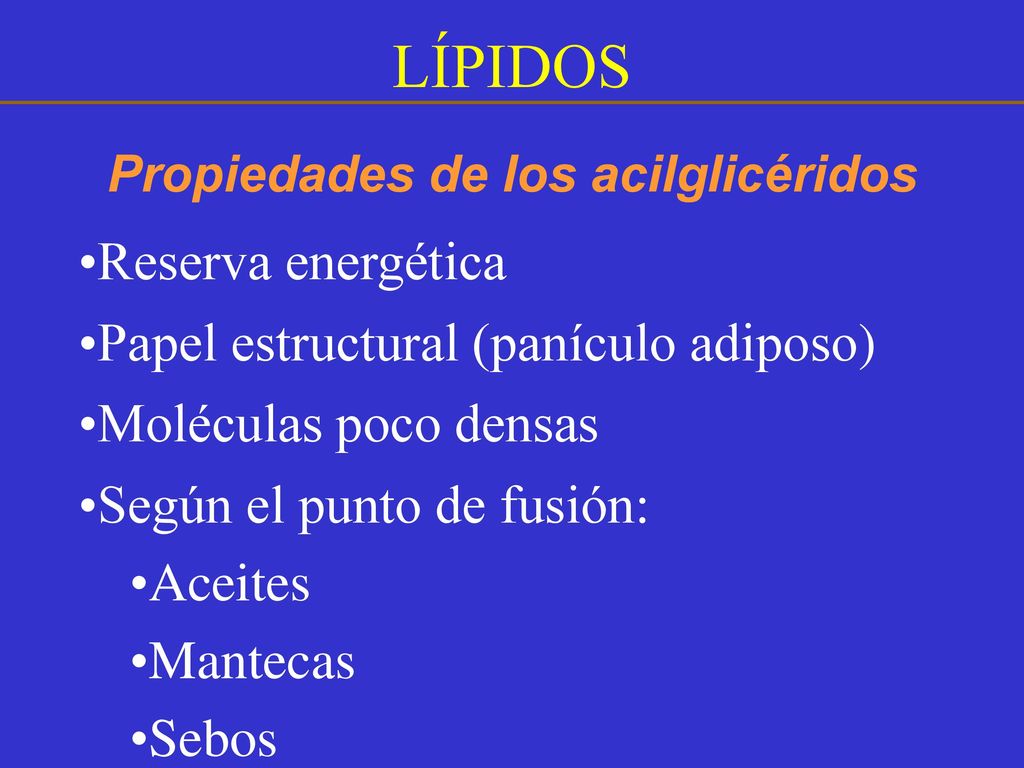 LÍPIDOS

Propiedades de los acilglicéridos

•Reserva energética

•Papel estructural (panículo adiposo)

•Moléculas poco densas

•Según el punto de fusión:

•Aceites

•Mantecas

•Sebos